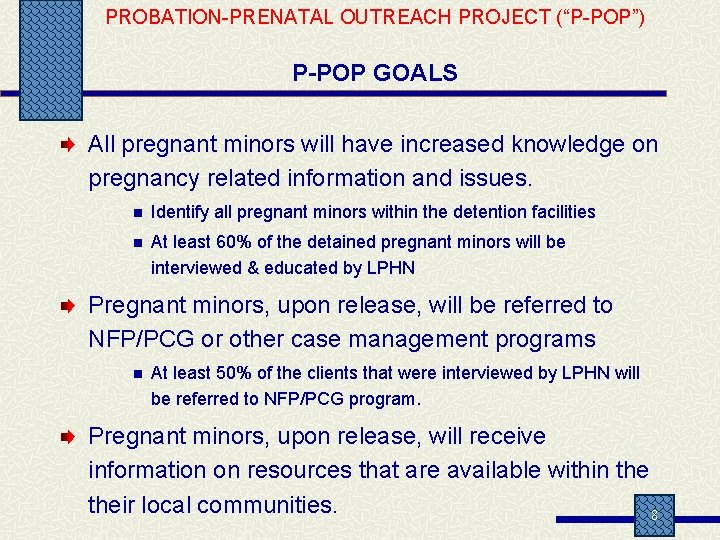 PROBATION-PRENATAL OUTREACH PROJECT (“P-POP”)

P-POP GOALS

All pregnant minors will have increased knowledge on pregnancy related information and issues.

Identify all pregnant minors within the detention facilities

At least 60% of the detained pregnant minors will be interviewed & educated by LPHN

Pregnant minors, upon release, will be referred to NFP/PCG or other case management programs

At least 50% of the clients that were interviewed by LPHN will be referred to NFP/PCG program.

Pregnant minors, upon release, will receive information on resources that are available within the their local communities.

8